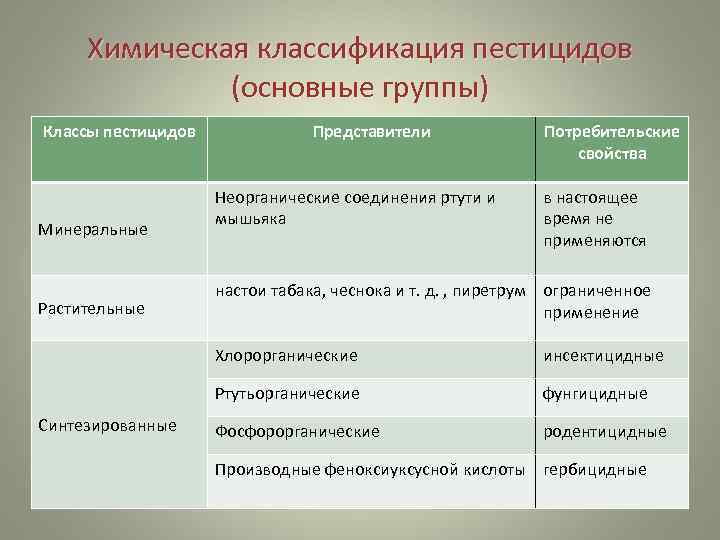 Химическая классификация пестицидов (основные группы)

| Классы пестицидов | Представители | Потребительские свойства |
|---|---|---|
| Минеральные | Неорганические соединения ртути и мышьяка | в настоящее время не применяются |
| Растительные | настои табака, чеснока и т. д. , пиретрум | ограниченное применение |
| Синтезированные | Хлорорганические | инсектицидные |
| | Ртутьорганические | фунгицидные |
| | Фосфорорганические | родентицидные |
| | Производные феноксиуксусной кислоты | гербицидные |